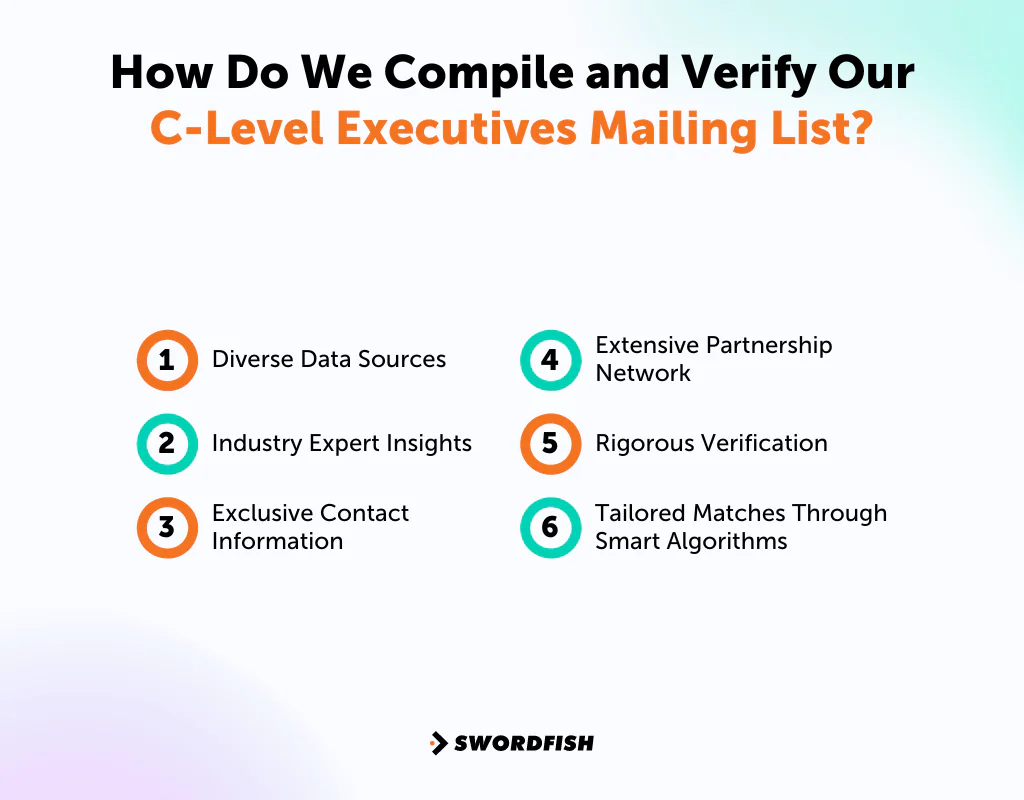 How Do We Compile and Verify Our C-Level Executives Mailing List?

1 Diverse Data Sources

2 Industry Expert Insights

3 Exclusive Contact Information

4 Extensive Partnership Network

5 Rigorous Verification

6 Tailored Matches Through Smart Algorithms

SWORDFISH